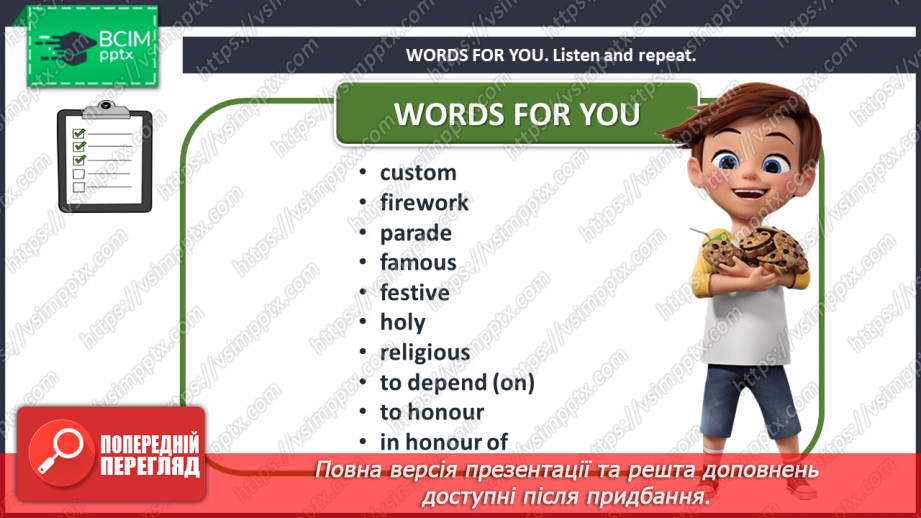 ВСІМ
pptx

WORDS FOR YOU. Listen and repeat.

WORDS FOR YOU

• custom
• firework
• parade
• famous
• festive
• holy
• religious
• to depend (on)
• to honour
• in honour of

ПОПЕРЕДНІЙ ПЕРЕГЛЯД

Повна версія презентації та решта доповнень доступні після придбання.

https://vsimpptx.com